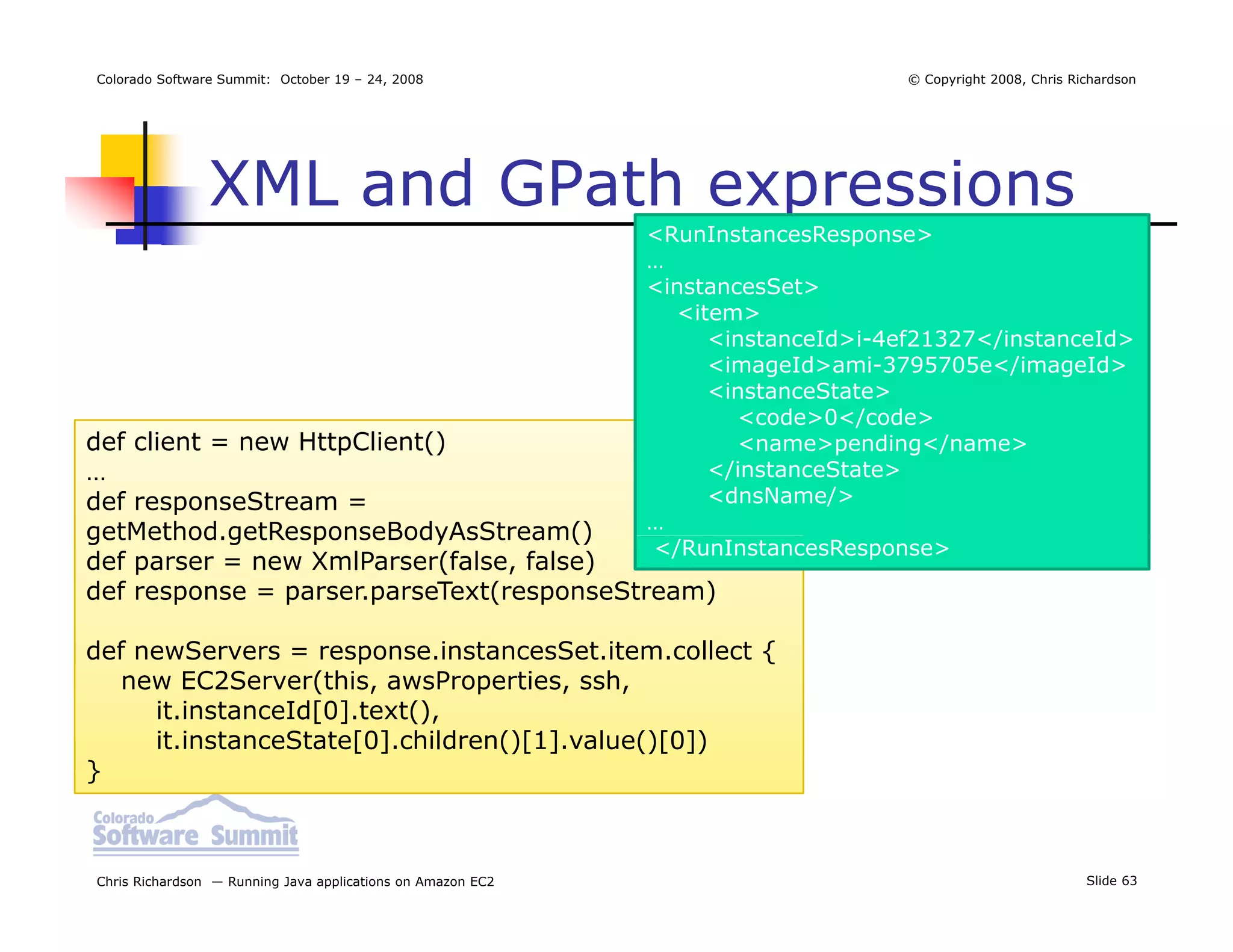 Colorado Software Summit: October 19 – 24, 2008

© Copyright 2008, Chris Richardson

XML and GPath expressions

<RunInstancesResponse>
…
<instancesSet>
<item>
<instanceId>i-4ef21327</instanceId>
<imageId>ami-3795705e</imageId>
<instanceState>
<code>0</code>
<name>pending</name>
</instanceState>
<dnsName/>
…
</RunInstancesResponse>

def client = new HttpClient()
…
def responseStream = getMethod.getResponseBodyAsStream()
def parser = new XmlParser(false, false)
def response = parser.parseText(responseStream)

def newServers = response.instancesSet.item.collect {
new EC2Server(this, awsProperties, ssh,
it.instanceId[0].text(),
it.instanceState[0].children()[1].value()[0])
}

Colorado Software Summit

Chris Richardson — Running Java applications on Amazon EC2

Slide 63